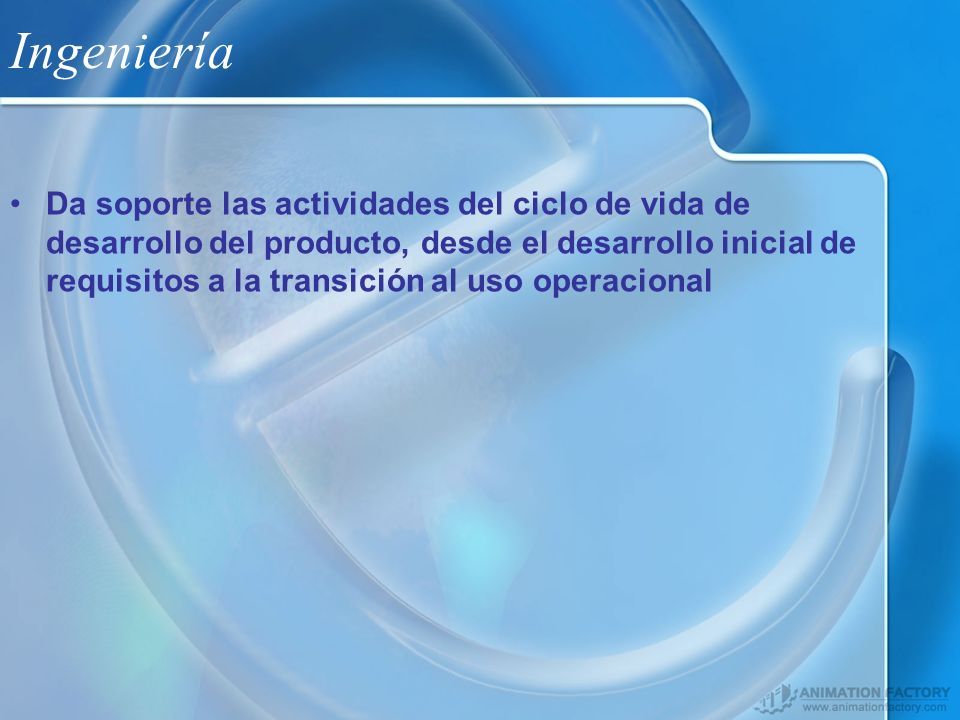 Ingeniería

• Da soporte las actividades del ciclo de vida de desarrollo del producto, desde el desarrollo inicial de requisitos a la transición al uso operacional

ANIMATION FACTORY
www.animationfactory.com